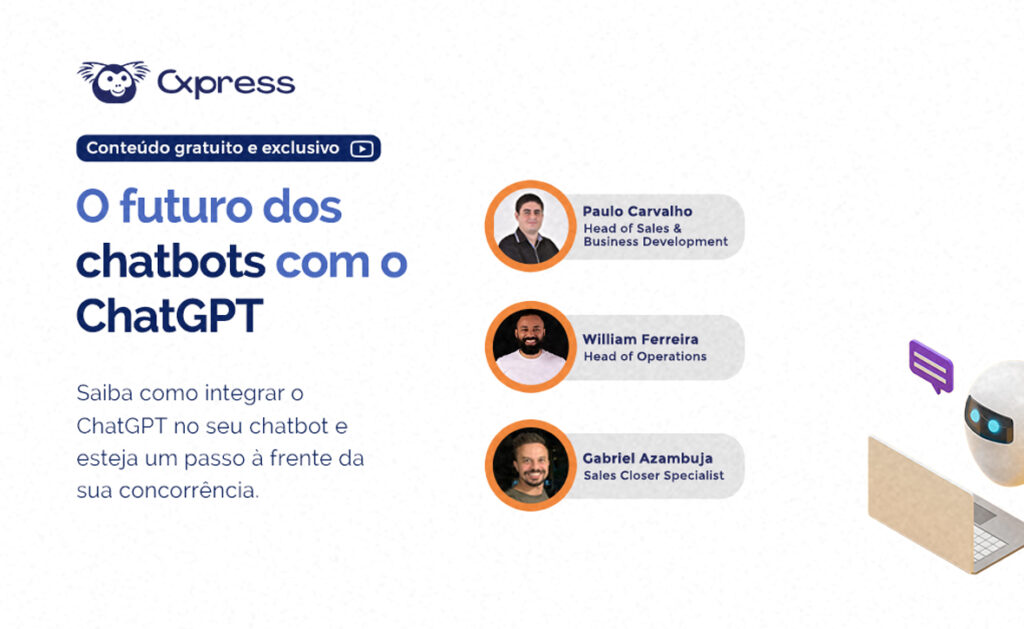 Cxpress

Conteúdo gratuito e exclusivo

O futuro dos chatbots com o ChatGPT

Saiba como integrar o ChatGPT no seu chatbot e esteja um passo à frente da sua concorrência.

Paulo Carvalho
Head of Sales & Business Development

William Ferreira
Head of Operations

Gabriel Azambuja
Sales Closer Specialist